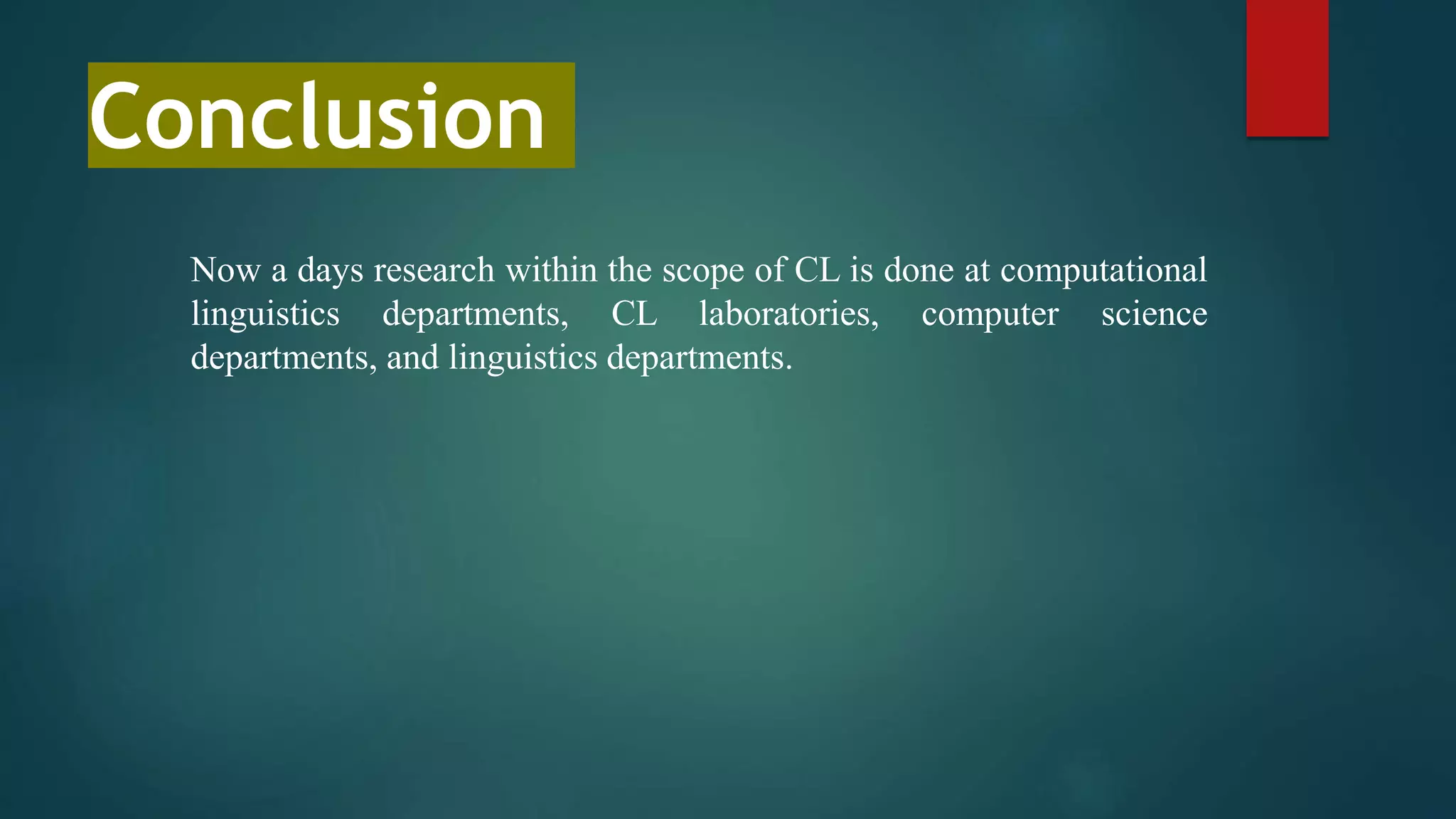 Conclusion

Now a days research within the scope of CL is done at computational linguistics departments, CL laboratories, computer science departments, and linguistics departments.